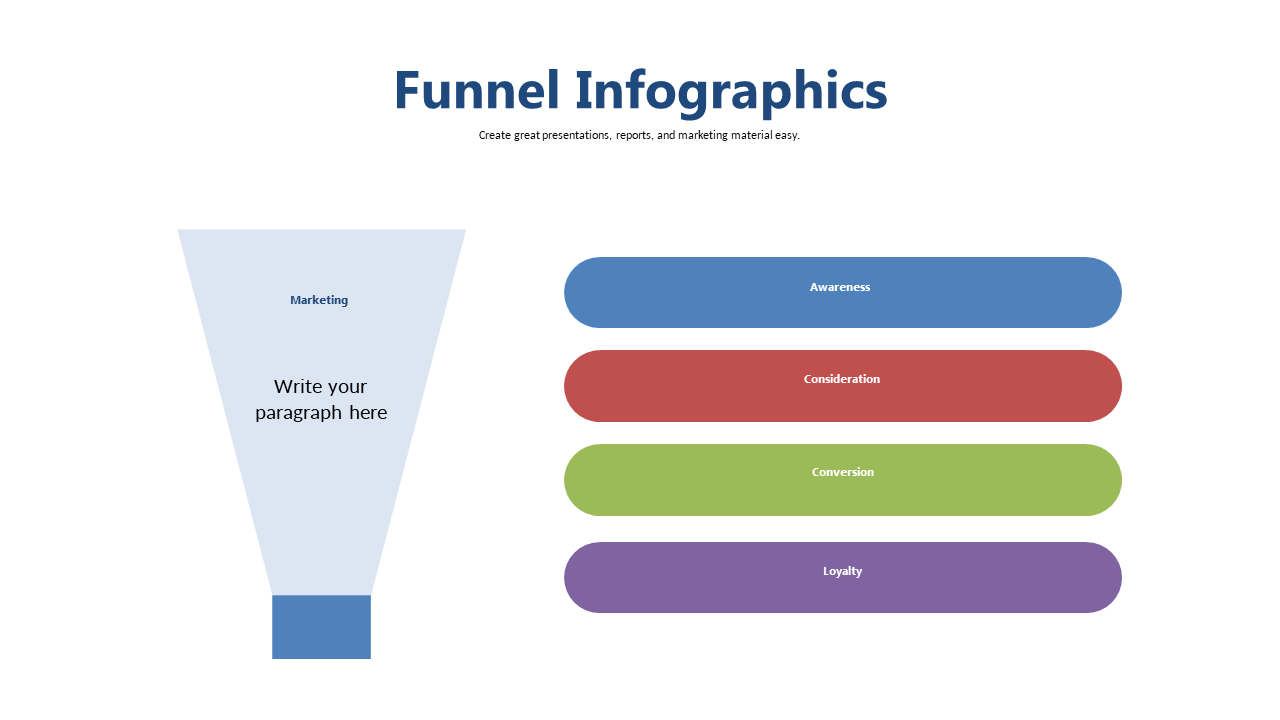 Funnel Infographics

Create great presentations, reports, and marketing material easy.

Marketing

Write your paragraph here

Awareness

Consideration

Conversion

Loyalty